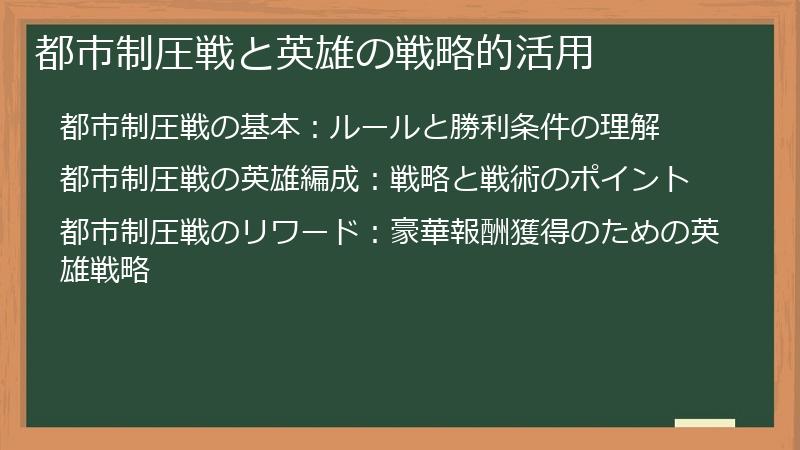 都市制圧戦と英雄の戦略的活用

都市制圧戦の基本：ルールと勝利条件の理解

都市制圧戦の英雄編成：戦略と戦術のポイント

都市制圧戦のリワード：豪華報酬獲得のための英雄戦略